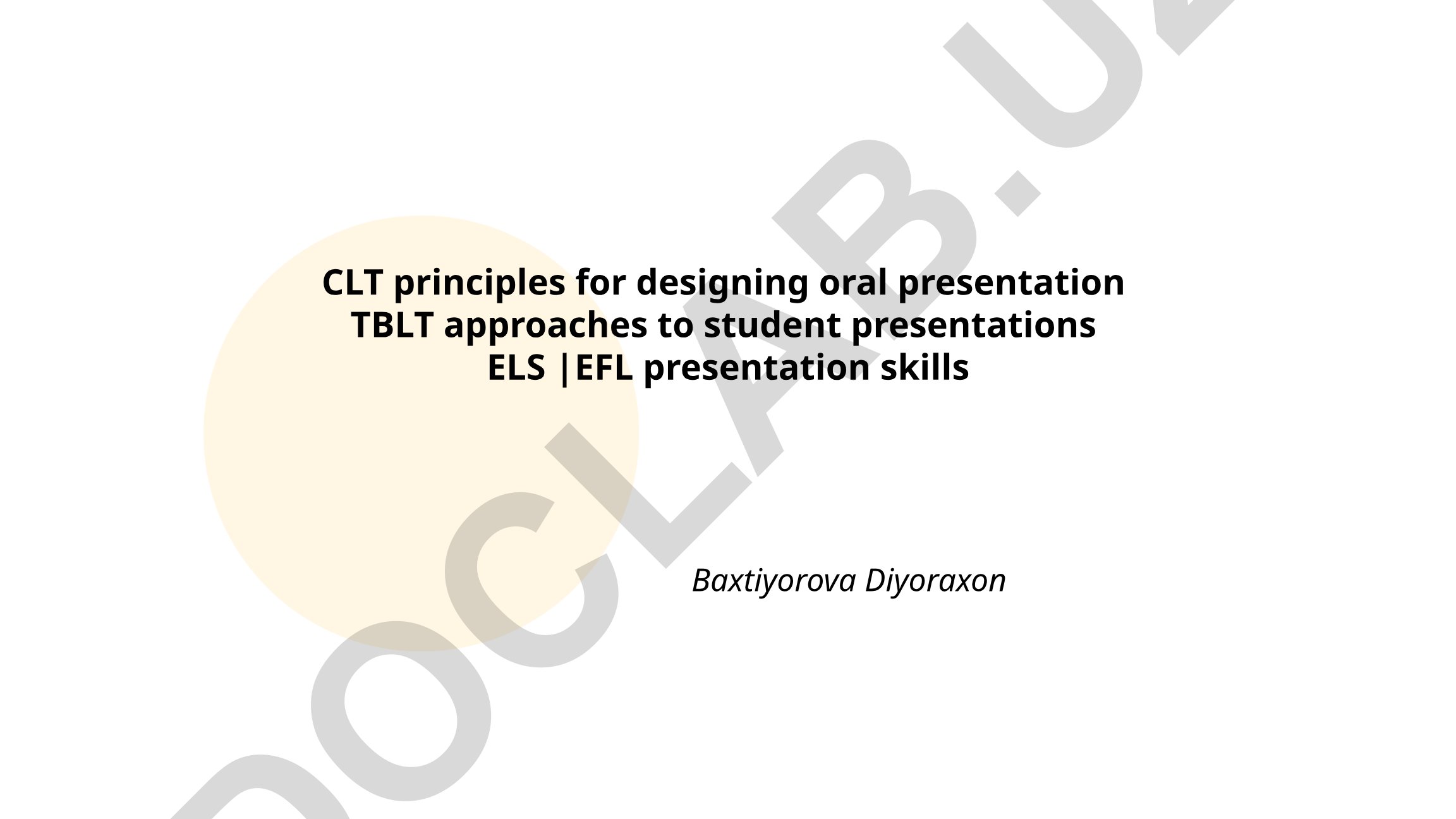 CLT principles for designing oral presentation
TBLT approaches to student presentations
ELS |EFL presentation skills

Baxtiyorova Diyoraxon

DOCLAB.UZ